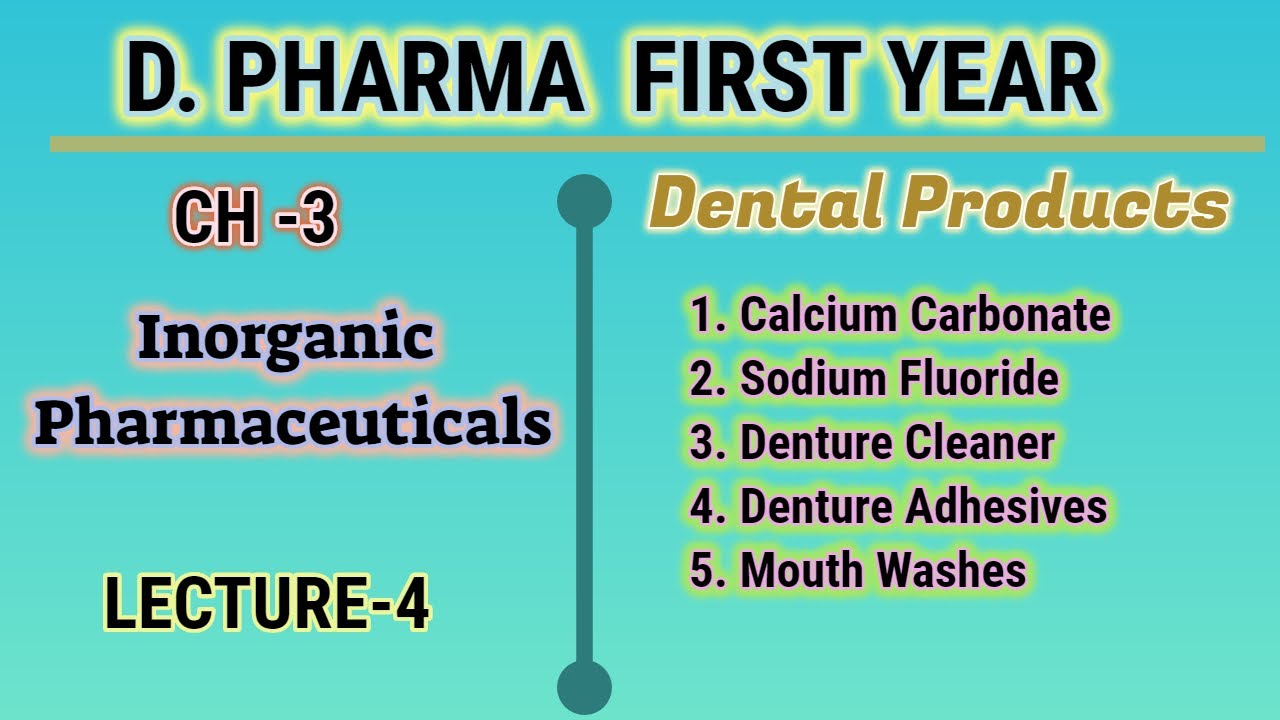 D. PHARMA FIRST YEAR

CH -3

Inorganic Pharmaceuticals

LECTURE-4

Dental Products

1. Calcium Carbonate
2. Sodium Fluoride
3. Denture Cleaner
4. Denture Adhesives
5. Mouth Washes